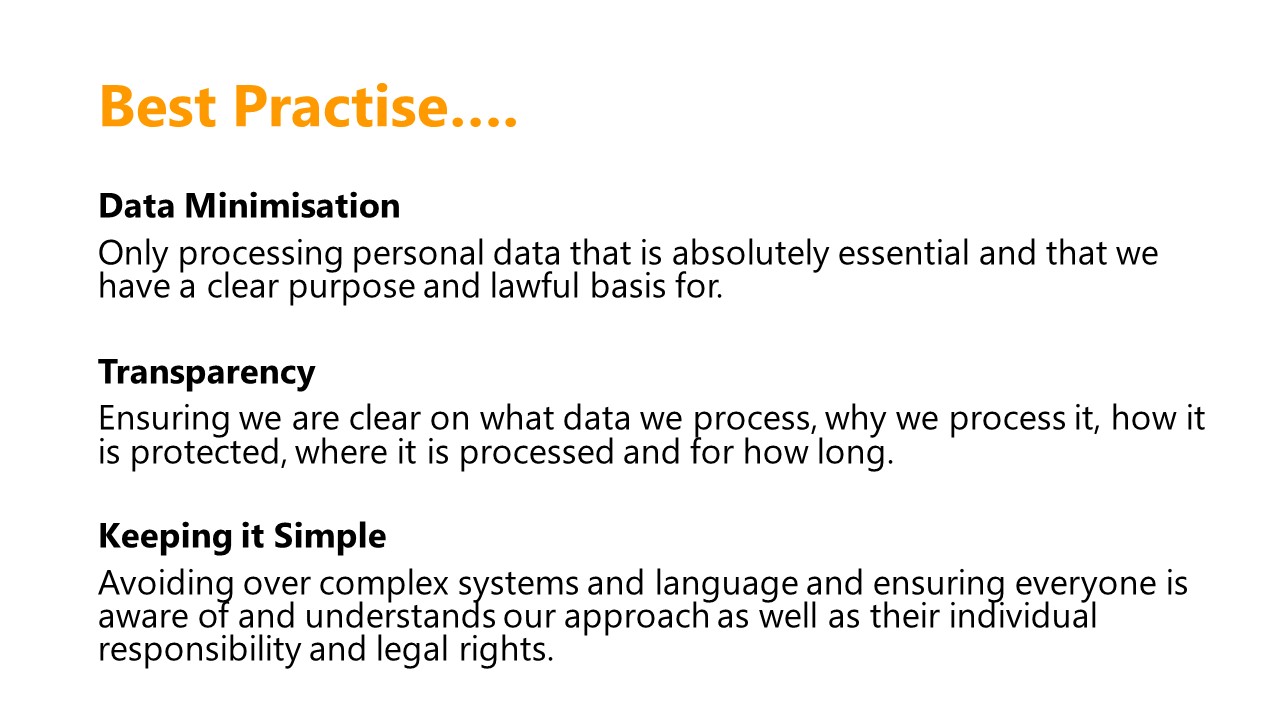 Best Practise….

Data Minimisation
Only processing personal data that is absolutely essential and that we have a clear purpose and lawful basis for.

Transparency
Ensuring we are clear on what data we process, why we process it, how it is protected, where it is processed and for how long.

Keeping it Simple
Avoiding over complex systems and language and ensuring everyone is aware of and understands our approach as well as their individual responsibility and legal rights.